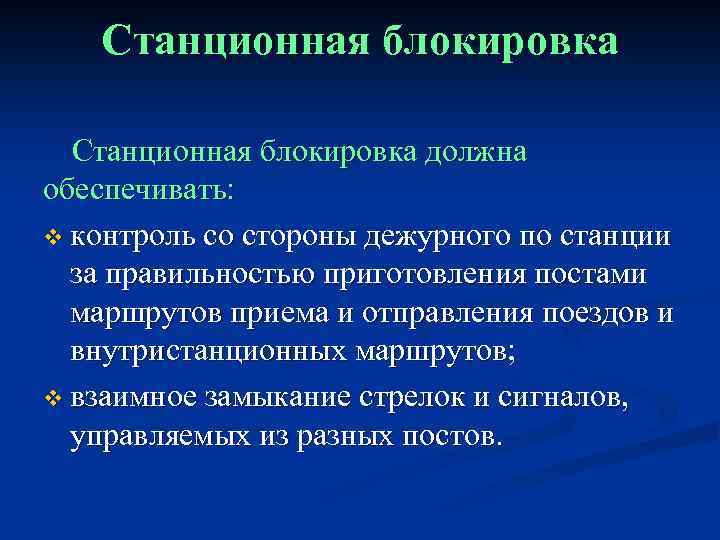 Станционная блокировка

Станционная блокировка должна обеспечивать:

❖ контроль со стороны дежурного по станции за правильностью приготовления постами маршрутов приема и отправления поездов и внутристанционных маршрутов;

❖ взаимное замыкание стрелок и сигналов, управляемых из разных постов.